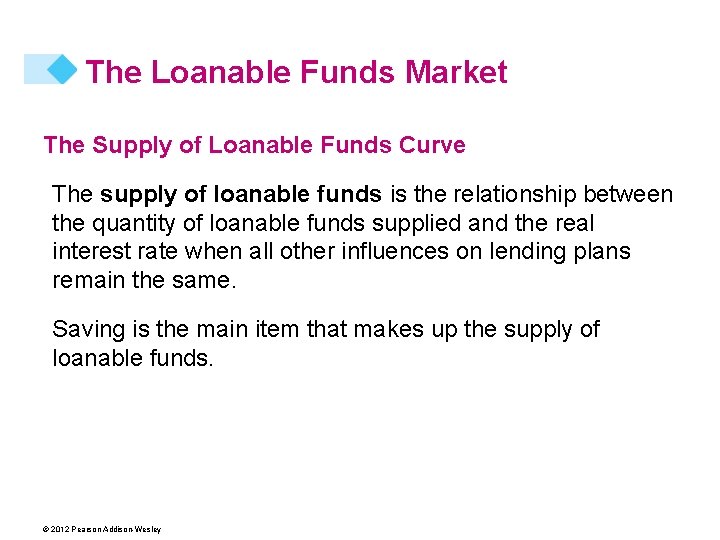 The Loanable Funds Market

The Supply of Loanable Funds Curve

The supply of loanable funds is the relationship between the quantity of loanable funds supplied and the real interest rate when all other influences on lending plans remain the same.

Saving is the main item that makes up the supply of loanable funds.

© 2012 Pearson Addison Wesley